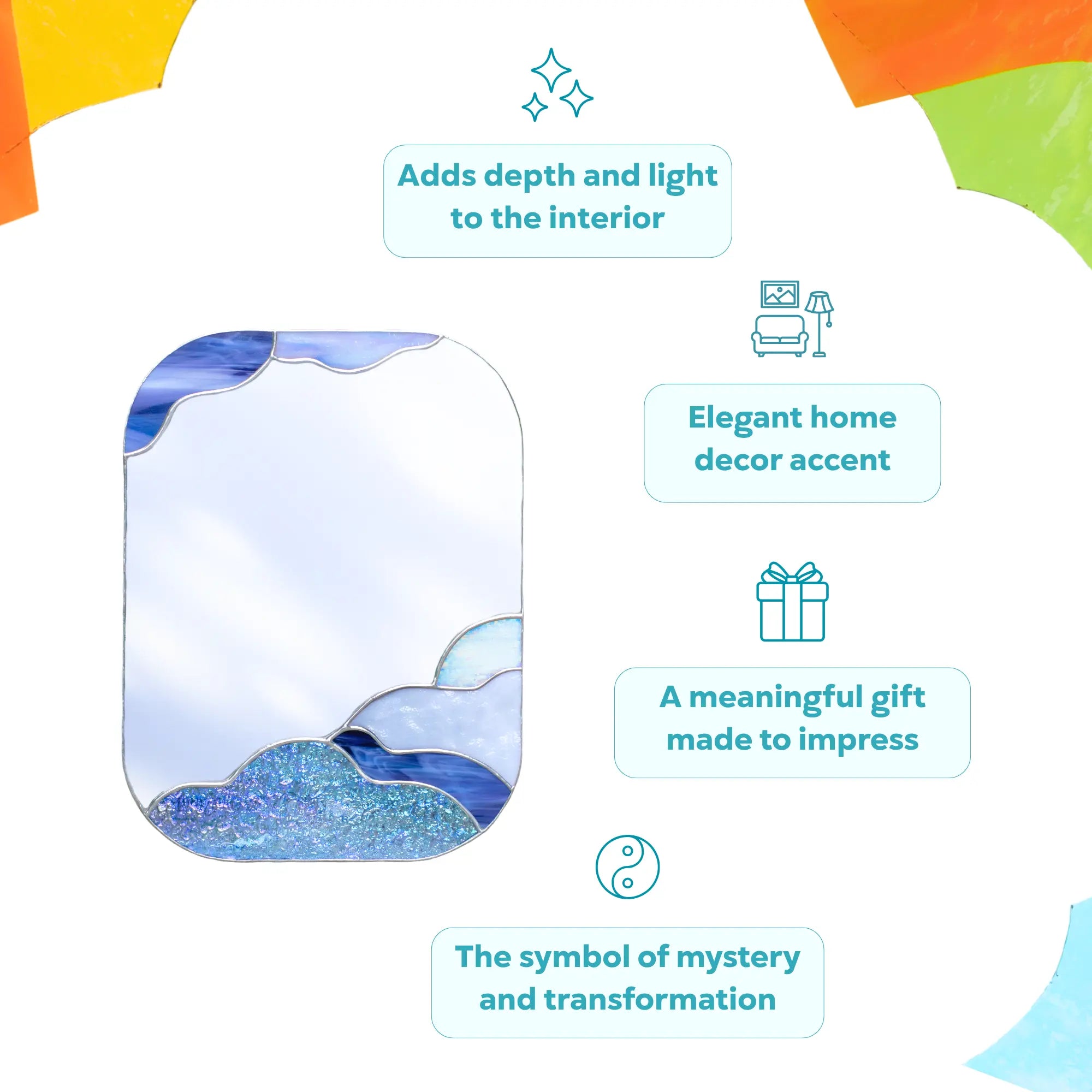 Adds depth and light to the interior

Elegant home decor accent

A meaningful gift made to impress

The symbol of mystery and transformation